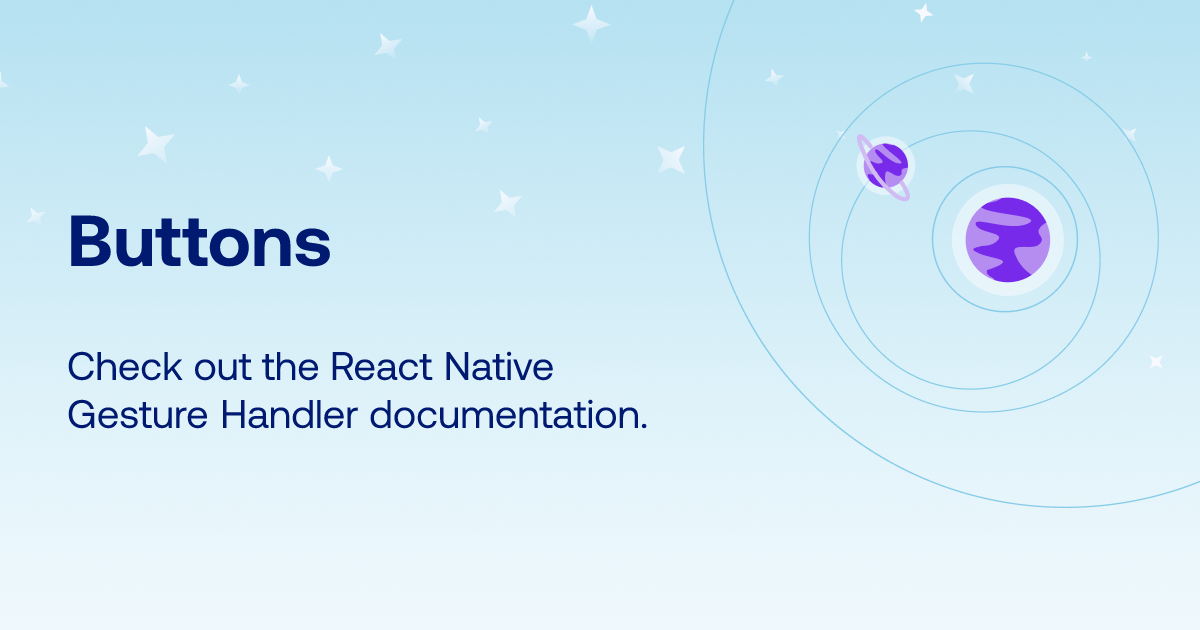 Buttons

Check out the React Native Gesture Handler documentation.